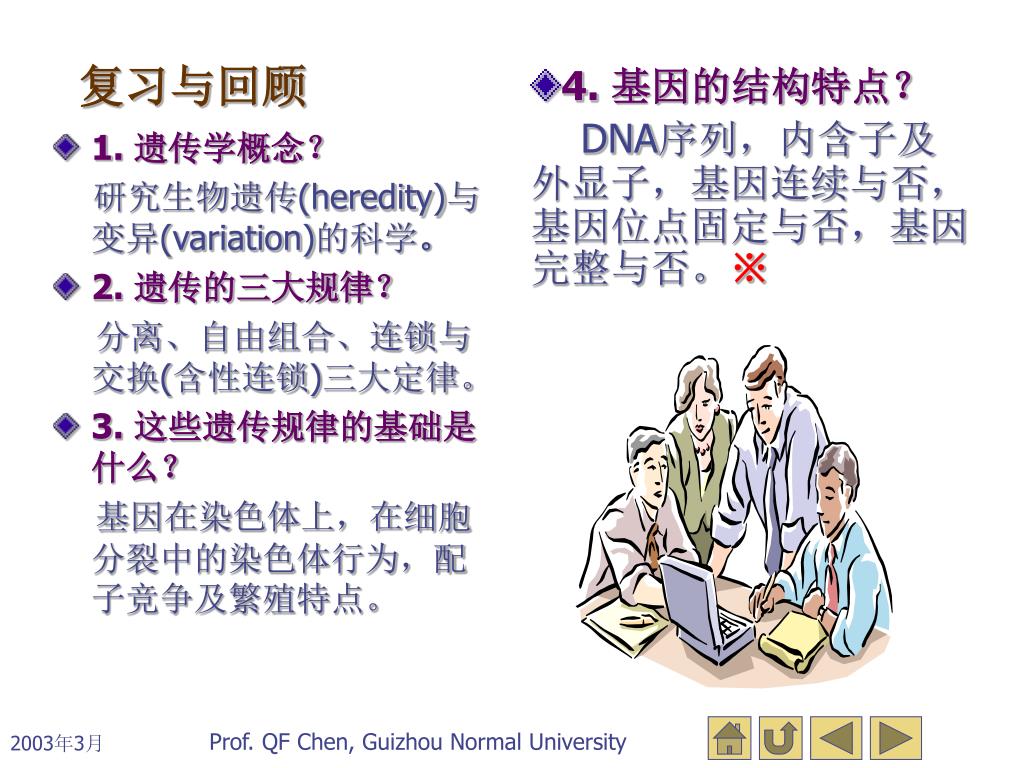 复习与回顾

1. 遗传学概念？

研究生物遗传(heredity)与变异(variation)的科学。

2. 遗传的三大规律？

分离、自由组合、连锁与交换(含性连锁)三大定律。

3. 这些遗传规律的基础是什么？

基因在染色体上，在细胞分裂中的染色体行为，配子竞争及繁殖特点。

4. 基因的结构特点？

DNA序列，内含子及外显子，基因连续与否，基因位点固定与否，基因完整与否。※

2003年3月

Prof. QF Chen, Guizhou Normal University